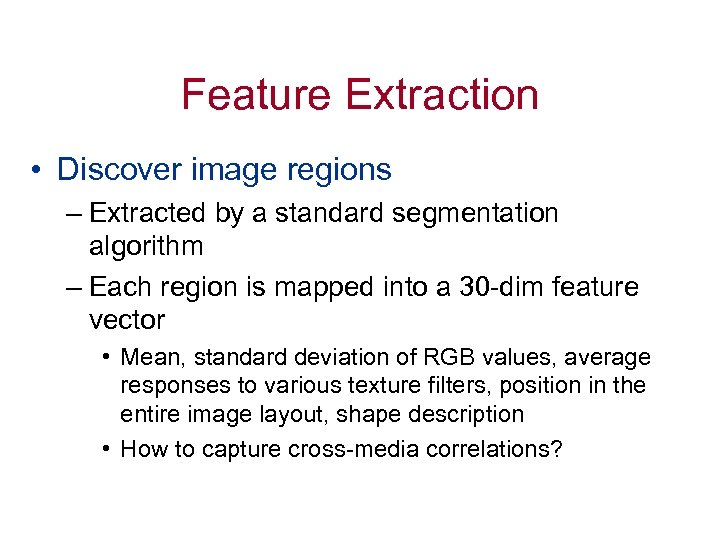 Feature Extraction

• Discover image regions

– Extracted by a standard segmentation algorithm

– Each region is mapped into a 30-dim feature vector

• Mean, standard deviation of RGB values, average responses to various texture filters, position in the entire image layout, shape description

• How to capture cross-media correlations?